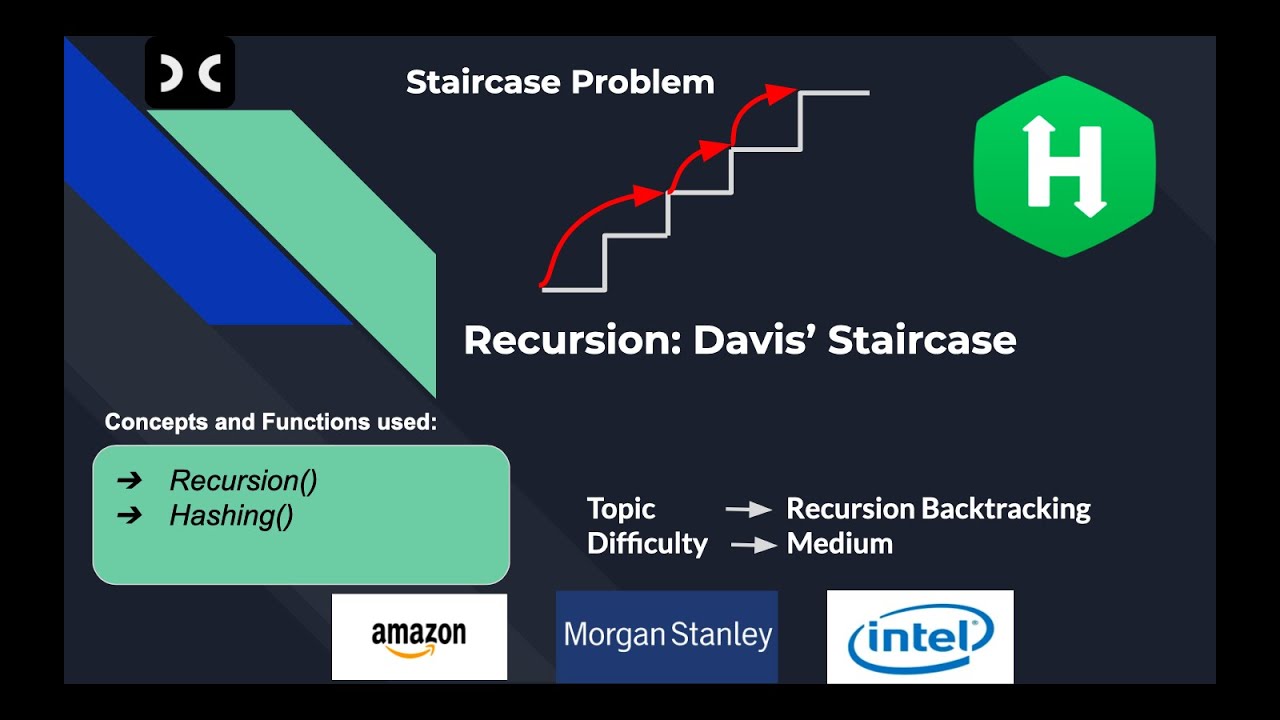 Staircase Problem

H

Recursion: Davis' Staircase

Concepts and Functions used:

➔ Recursion()
➔ Hashing()

Topic → Recursion Backtracking
Difficulty → Medium

amazon

Morgan Stanley

intel